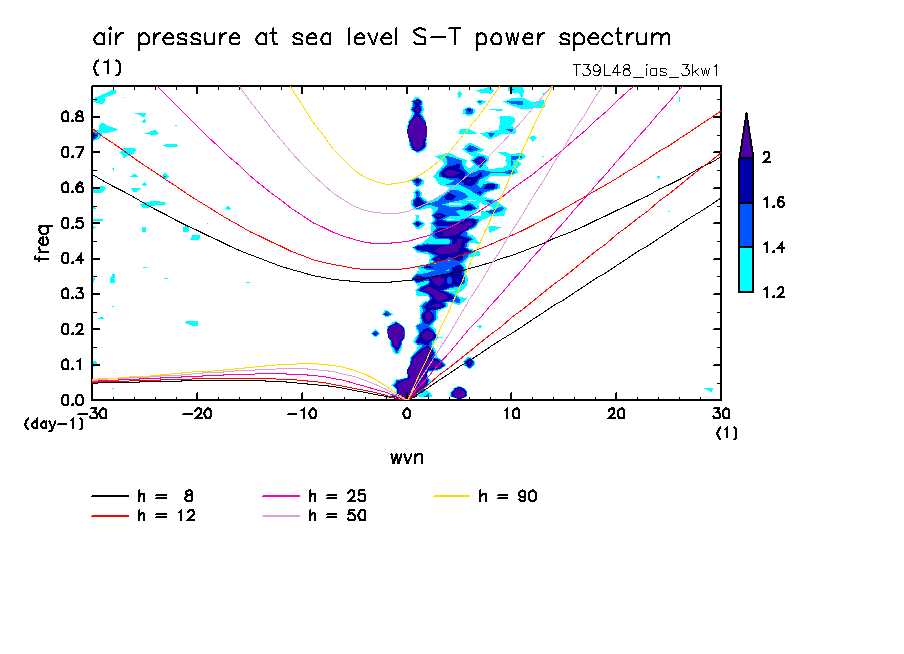 air pressure at sea level S-T power spectrum

(1)

T39L48_ias_3kw1

freq

0.8
0.7
0.6
0.5
0.4
0.3
0.2
0.1
0.0

(day-1)

-30 -20 -10 0 10 20 30

(1)

wvn

2
1.6
1.4
1.2

h = 8
h = 12
h = 25
h = 50
h = 90